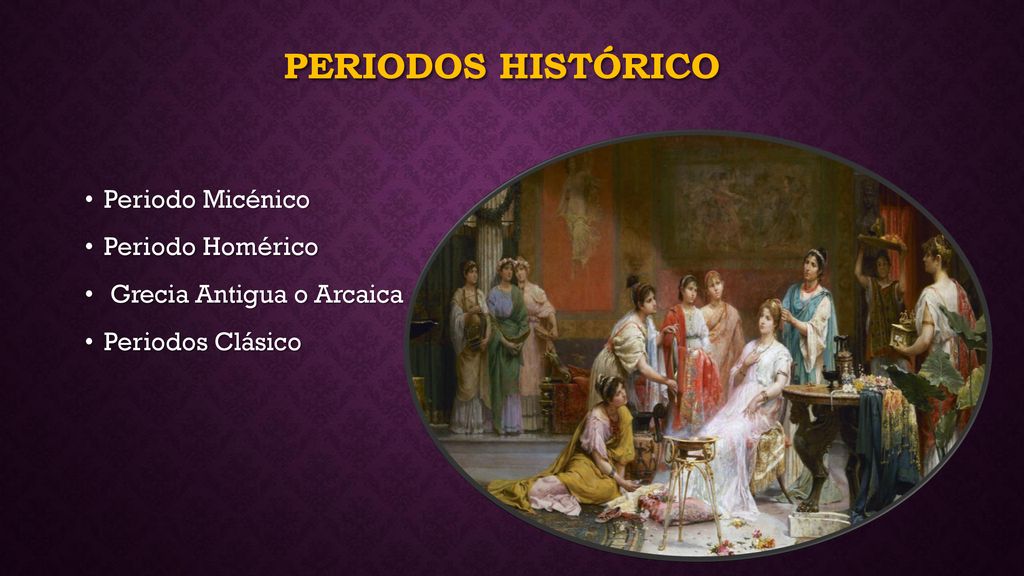 PERIODOS HISTÓRICO

• Periodo Micénico
• Periodo Homérico
• Grecia Antigua o Arcaica
• Periodos Clásico